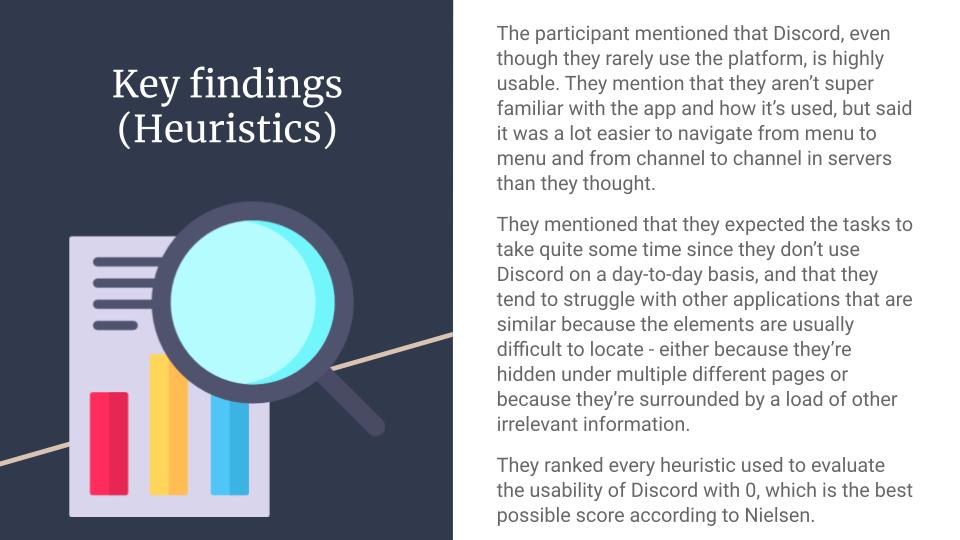 Key findings (Heuristics)

The participant mentioned that Discord, even though they rarely use the platform, is highly usable. They mention that they aren't super familiar with the app and how it's used, but said it was a lot easier to navigate from menu to menu and from channel to channel in servers than they thought.

They mentioned that they expected the tasks to take quite some time since they don't use Discord on a day-to-day basis, and that they tend to struggle with other applications that are similar because the elements are usually difficult to locate - either because they're hidden under multiple different pages or because they're surrounded by a load of other irrelevant information.

They ranked every heuristic used to evaluate the usability of Discord with 0, which is the best possible score according to Nielsen.